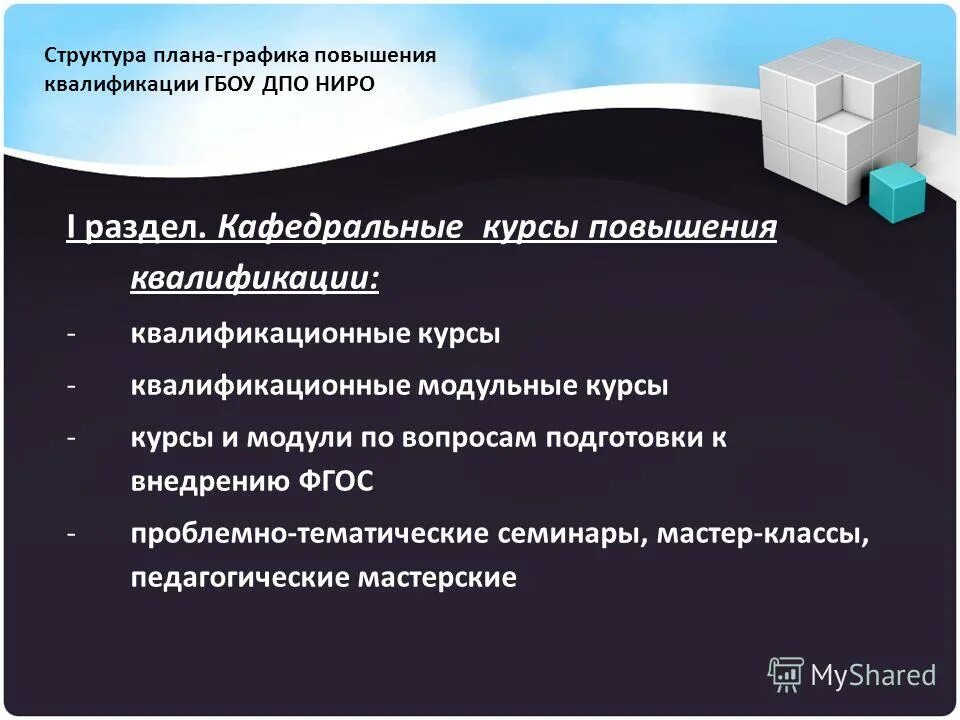 Структура плана-графика повышения квалификации ГБОУ ДПО НИРО

I раздел. Кафедральные курсы повышения квалификации:

- квалификационные курсы
- квалификационные модульные курсы
- курсы и модули по вопросам подготовки к внедрению ФГОС
- проблемно-тематические семинары, мастер-классы, педагогические мастерские

MyShared